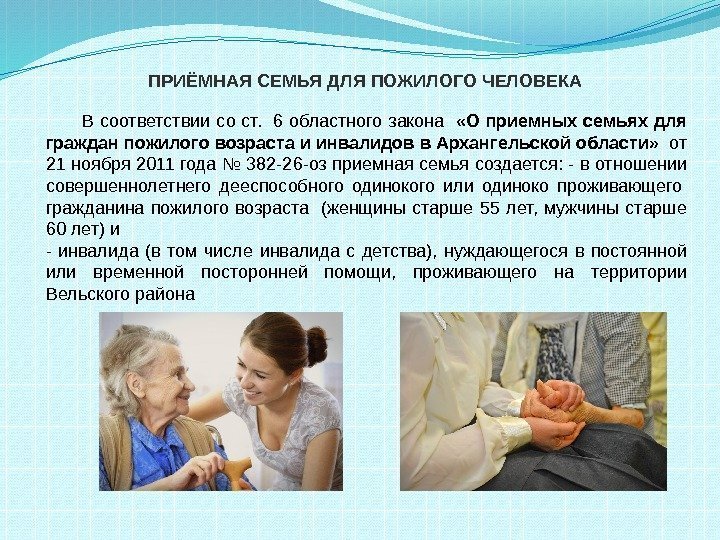 ПРИЁМНАЯ СЕМЬЯ ДЛЯ ПОЖИЛОГО ЧЕЛОВЕКА

В соответствии со ст. 6 областного закона «О приемных семьях для граждан пожилого возраста и инвалидов в Архангельской области» от 21 ноября 2011 года № 382-26-оз приемная семья создается: - в отношении совершеннолетнего дееспособного одинокого или одиноко проживающего гражданина пожилого возраста (женщины старше 55 лет, мужчины старше 60 лет) и
- инвалида (в том числе инвалида с детства), нуждающегося в постоянной или временной посторонней помощи, проживающего на территории Вельского района